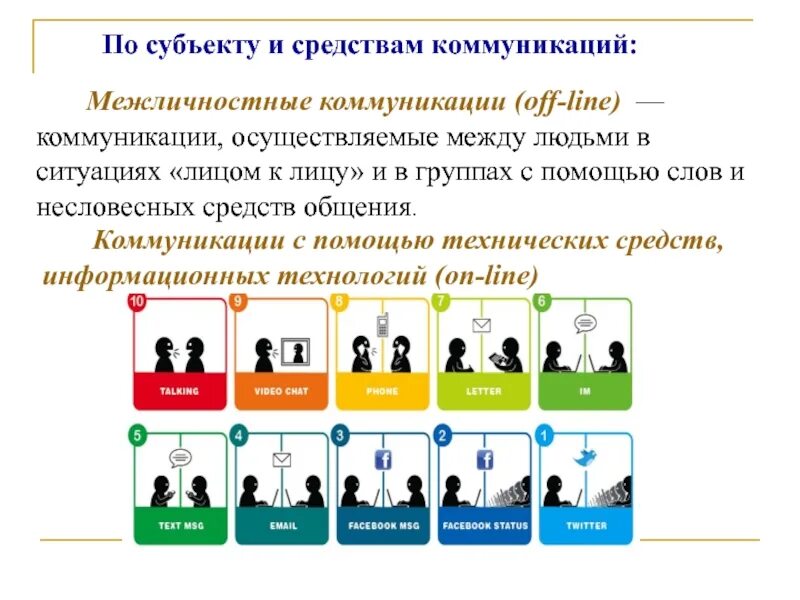 По субъекту и средствам коммуникаций:

Межличностные коммуникации (off-line) — коммуникации, осуществляемые между людьми в ситуациях «лицом к лицу» и в группах с помощью слов и несловесных средств общения.

Коммуникации с помощью технических средств, информационных технологий (on-line)

10 TALKING
9 VIDEO CHAT
8 PHONE
7 LETTER
6 IM
5 TEXT MSG
4 EMAIL
3 FACEBOOK MSG
2 FACEBOOK STATUS
1 TWITTER